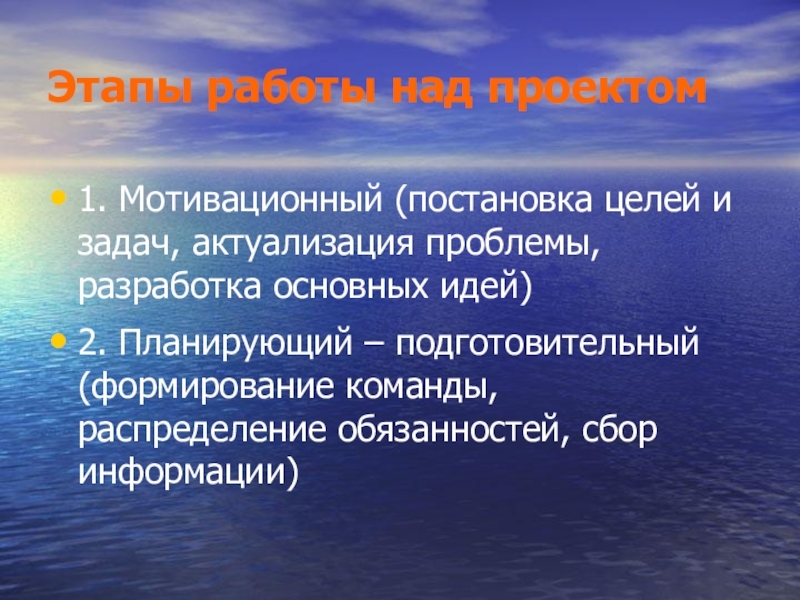 Этапы работы над проектом

• 1. Мотивационный (постановка целей и задач, актуализация проблемы, разработка основных идей)

• 2. Планирующий – подготовительный (формирование команды, распределение обязанностей, сбор информации)